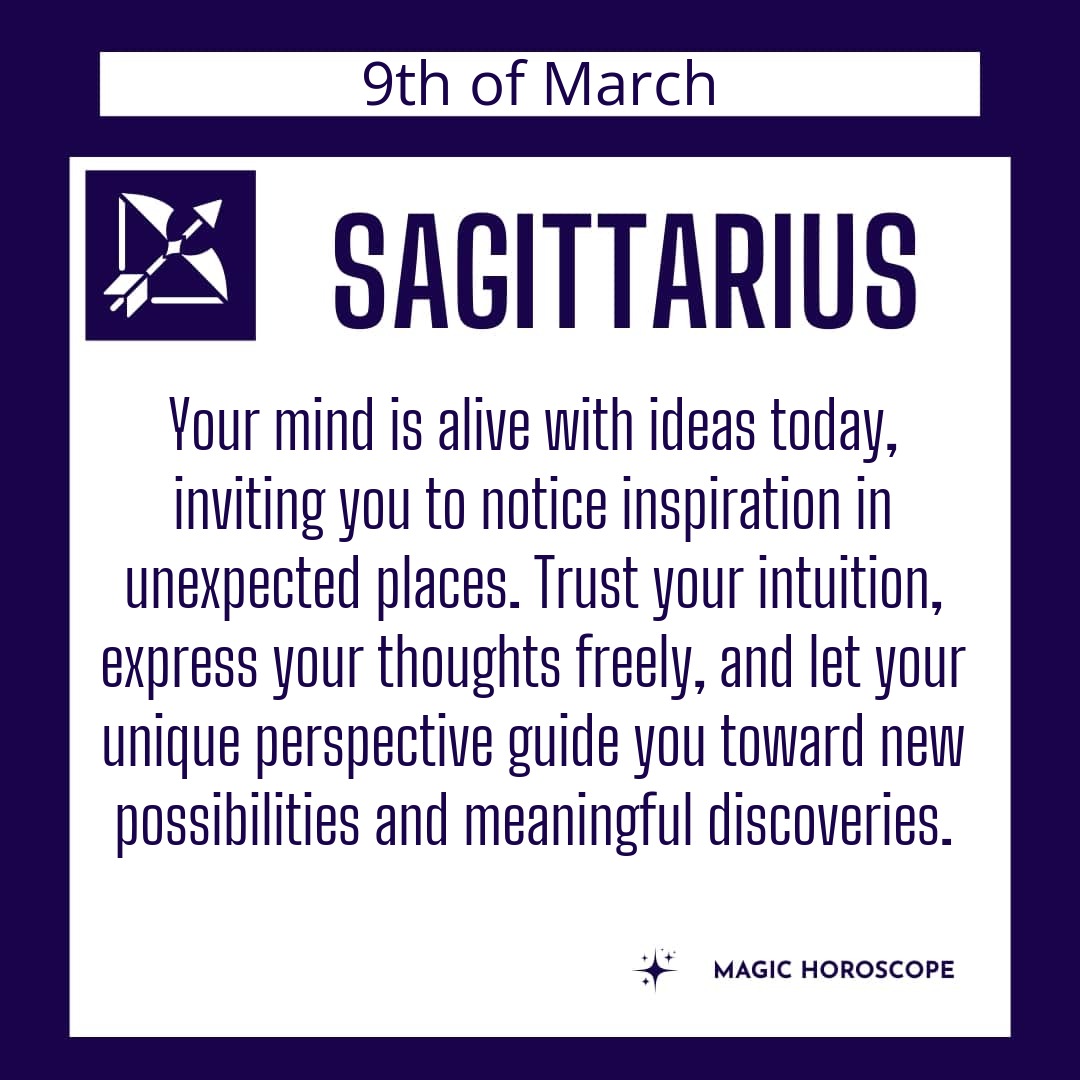 9th of March

SAGITTARIUS

Your mind is alive with ideas today, inviting you to notice inspiration in unexpected places. Trust your intuition, express your thoughts freely, and let your unique perspective guide you toward new possibilities and meaningful discoveries.

MAGIC HOROSCOPE